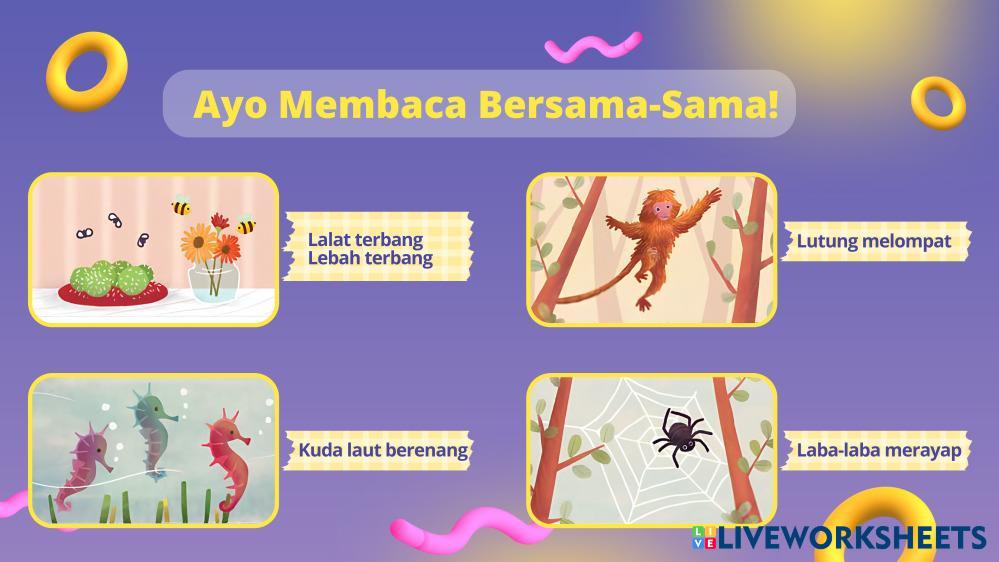 Ayo Membaca Bersama-Sama!

Lalat terbang
Lebah terbang

Lutung melompat

Kuda laut berenang

Laba-laba merayap

LIVEWORKSHEETS